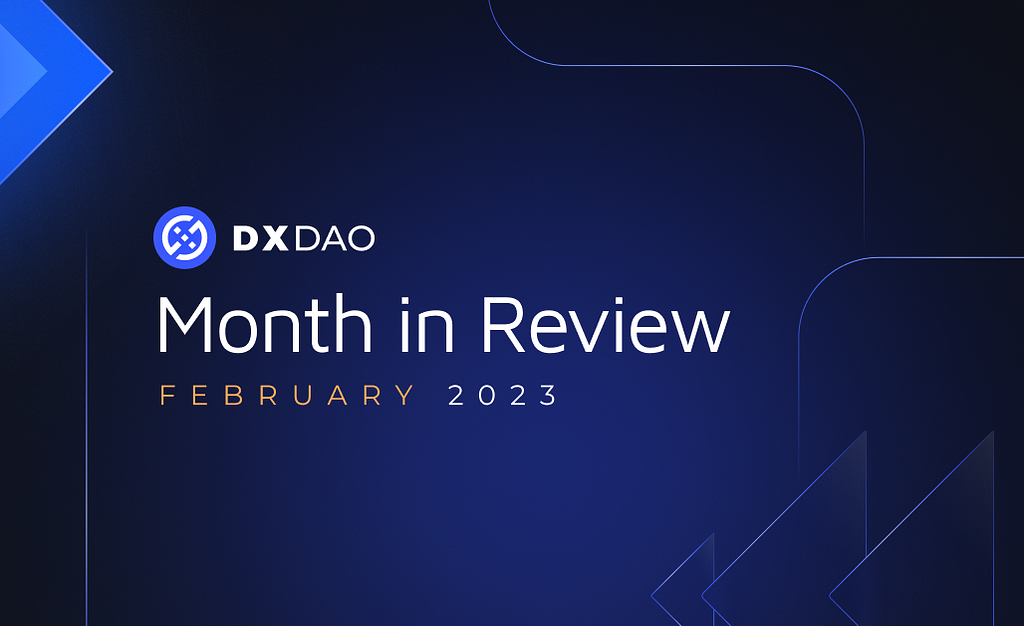 DXDAO

Month in Review

FEBRUARY 2023